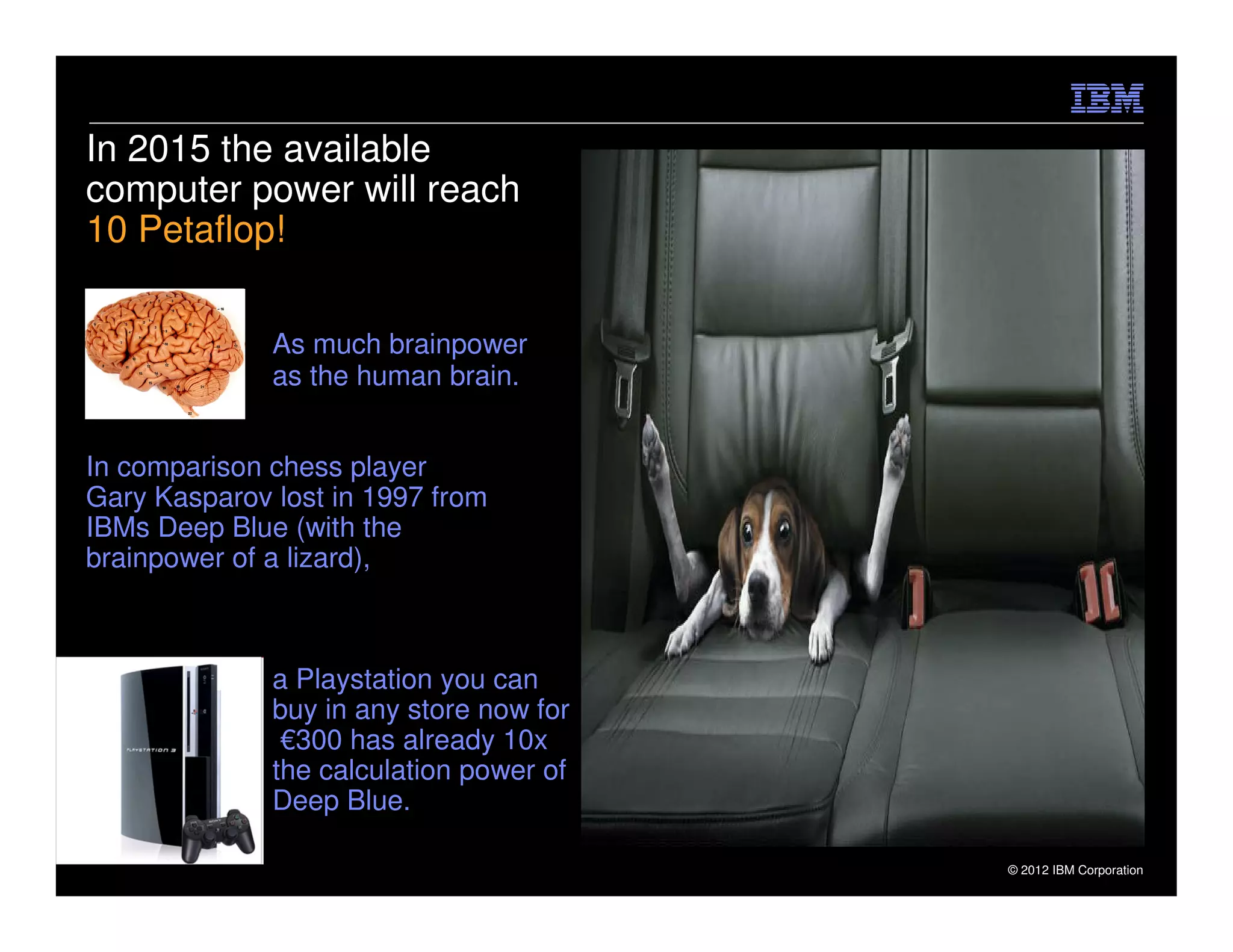 IBM

In 2015 the available computer power will reach 10 Petaflop!

As much brainpower as the human brain.

In comparison chess player Gary Kasparov lost in 1997 from IBMs Deep Blue (with the brainpower of a lizard),

PLAYSTATION 3

a Playstation you can buy in any store now for €300 has already 10x the calculation power of Deep Blue.

© 2012 IBM Corporation